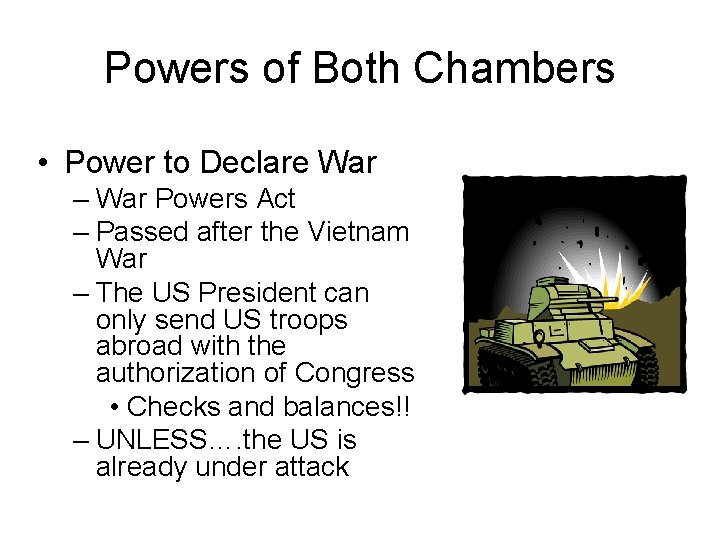 Powers of Both Chambers

• Power to Declare War
– War Powers Act
– Passed after the Vietnam War
– The US President can only send US troops abroad with the authorization of Congress
• Checks and balances!!
– UNLESS….the US is already under attack